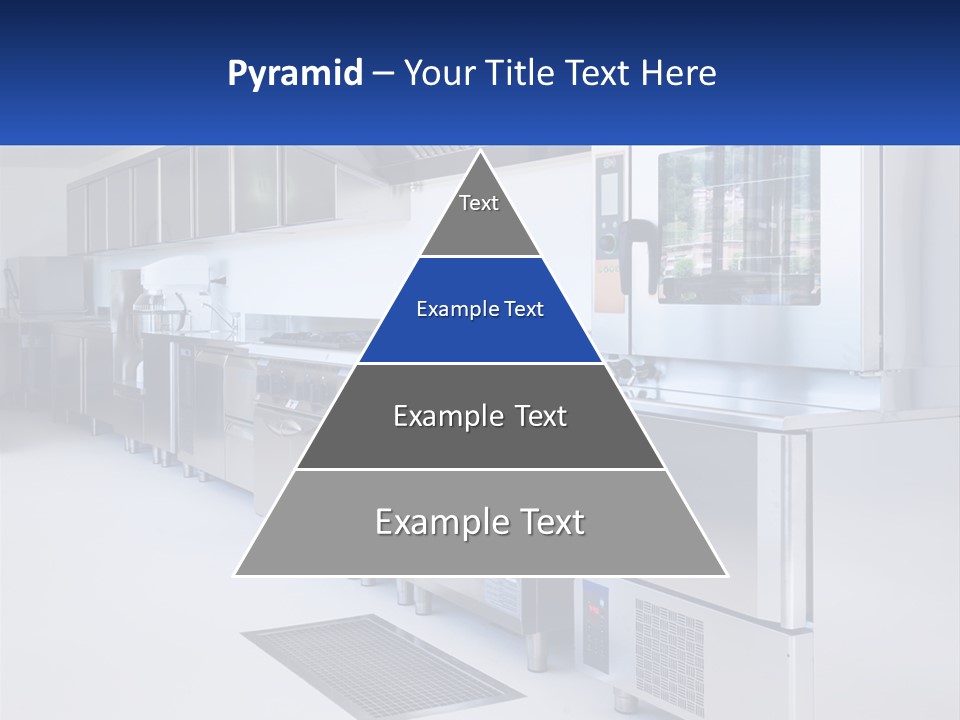 Pyramid – Your Title Text Here

Text

Example Text

Example Text

Example Text